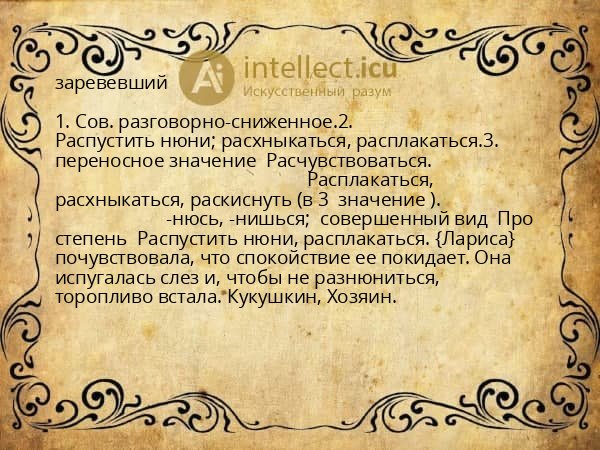 Ai intellect.icu
Искусственный разум

заревевший

1. Сов. разговорно-сниженное.2. Распустить нюни; расхныкаться, расплакаться.3. переносное значение Расчувствоваться. Расплакаться, расхныкаться, раскиснуть (в 3 значение ). -нюсь, -нишься; совершенный вид Про степень Распустить нюни, расплакаться. {Лариса} почувствовала, что спокойствие ее покидает. Она испугалась слез и, чтобы не разнюниться, торопливо встала. Кукушкин, Хозяин.